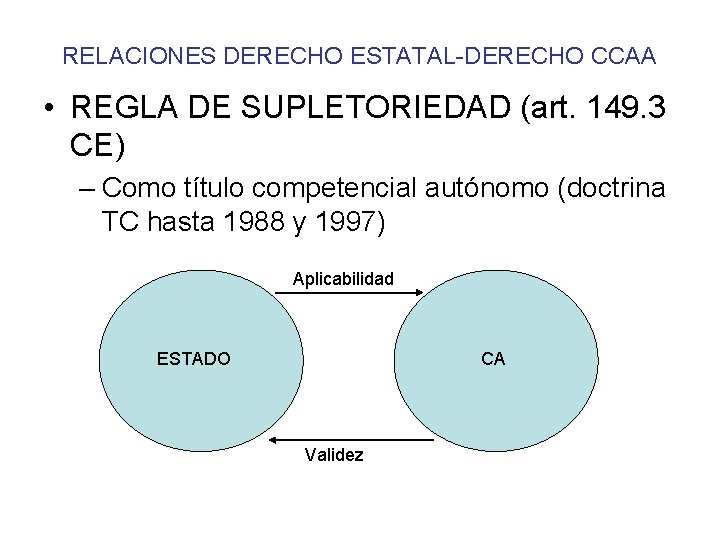 RELACIONES DERECHO ESTATAL-DERECHO CCAA

• REGLA DE SUPLETORIEDAD (art. 149.3 CE)

– Como título competencial autónomo (doctrina TC hasta 1988 y 1997)

Aplicabilidad

ESTADO

CA

Validez